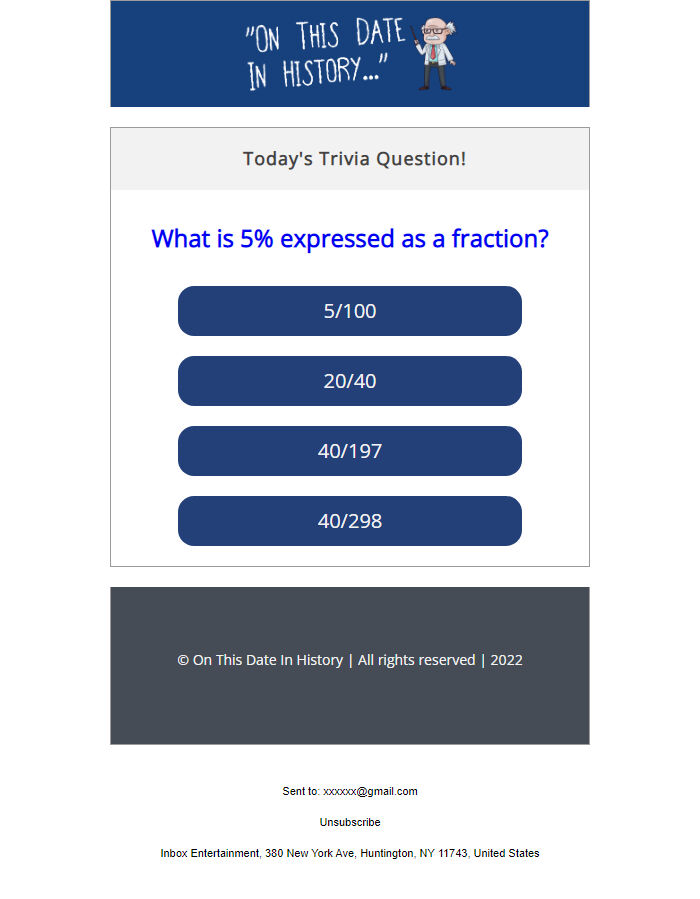 "ON THIS DATE IN HISTORY..."

Today's Trivia Question!

What is 5% expressed as a fraction?

5/100

20/40

40/197

40/298

© On This Date In History | All rights reserved | 2022

Sent to: xxxxxx@gmail.com

Unsubscribe

Inbox Entertainment, 380 New York Ave, Huntington, NY 11743, United States